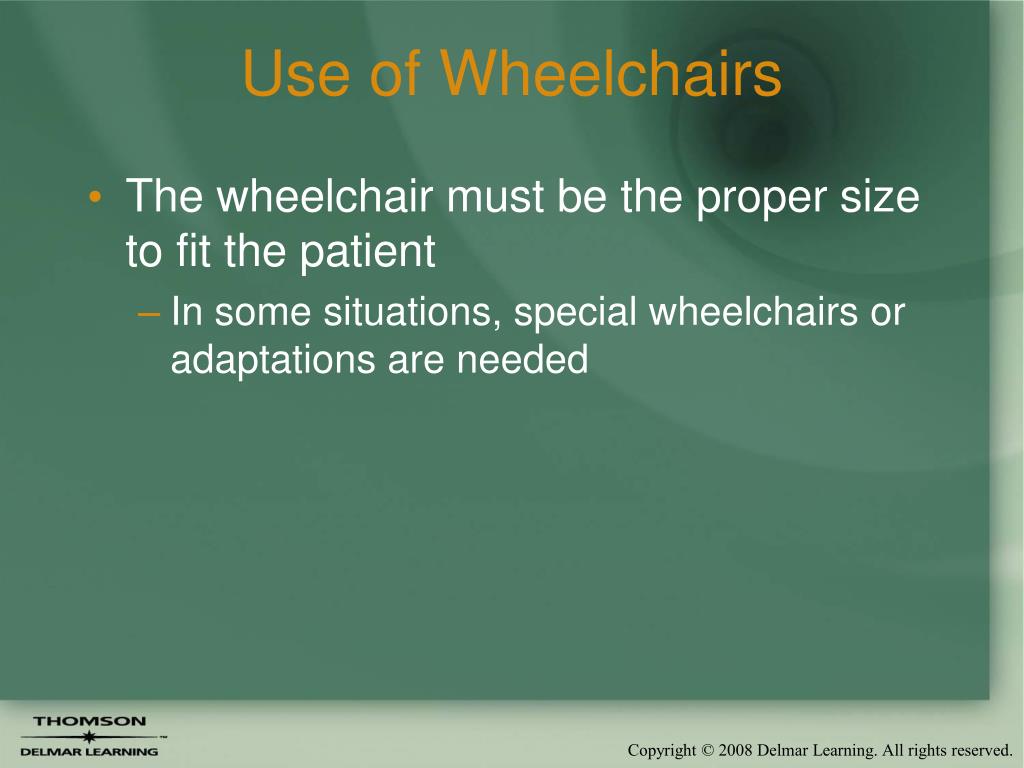 Use of Wheelchairs

• The wheelchair must be the proper size to fit the patient
– In some situations, special wheelchairs or adaptations are needed

THOMSON
DELMAR LEARNING

Copyright © 2008 Delmar Learning. All rights reserved.